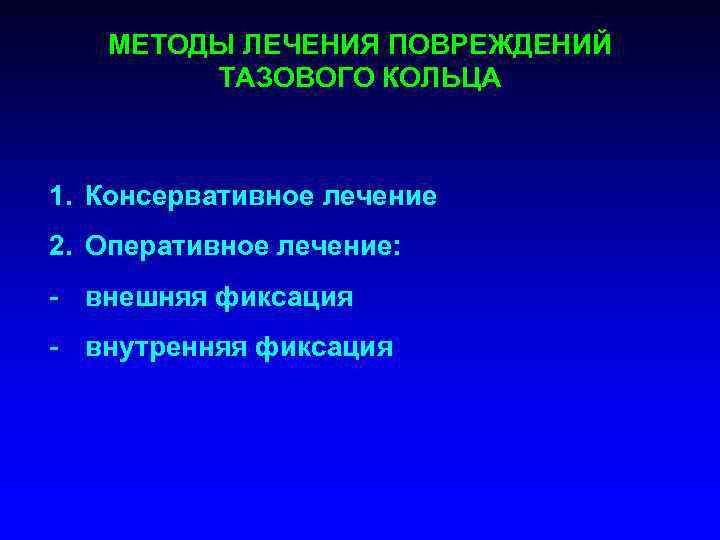 МЕТОДЫ ЛЕЧЕНИЯ ПОВРЕЖДЕНИЙ ТАЗОВОГО КОЛЬЦА

1. Консервативное лечение
2. Оперативное лечение:
- внешняя фиксация
- внутренняя фиксация